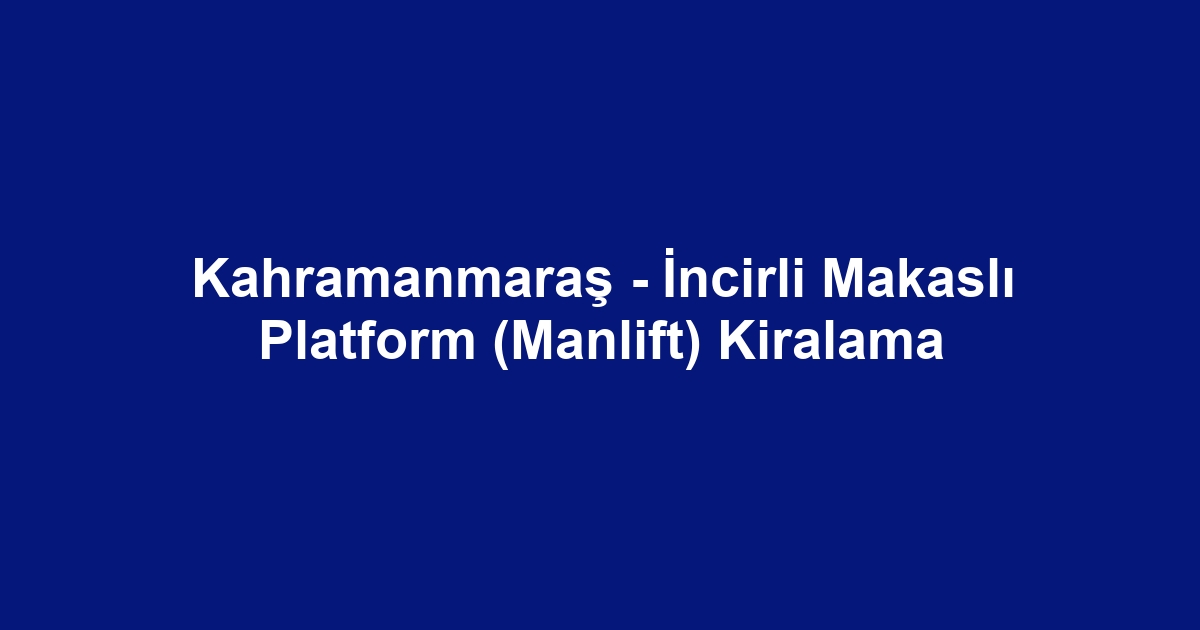 Kahramanmaraş - İncirli Makaslı Platform (Manlift) Kiralama